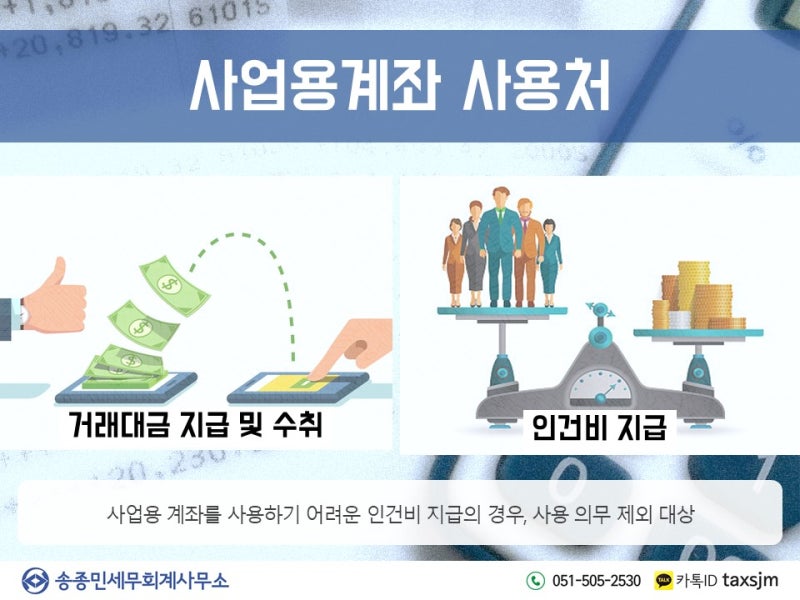 사업용계좌 사용처

거래대금 지급 및 수취

인건비 지급

사업용 계좌를 사용하기 어려운 인건비 지급의 경우, 사용 의무 제외 대상

송종민세무회계사무소

051-505-2530

TALK 카톡ID taxsjm